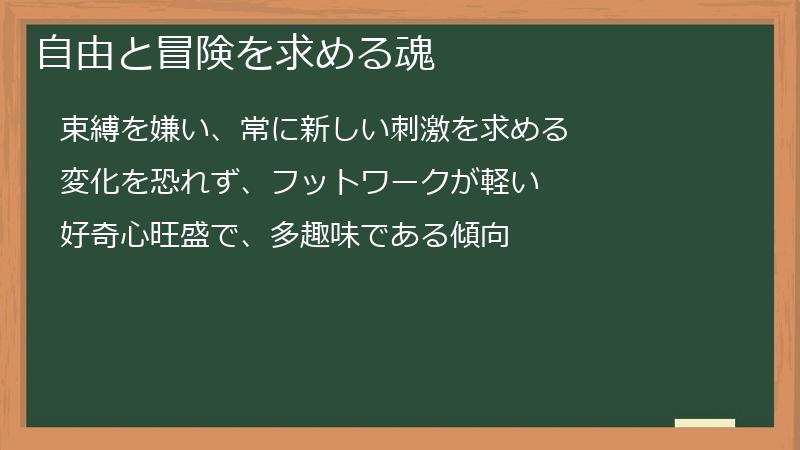 自由と冒険を求める魂

束縛を嫌い、常に新しい刺激を求める

変化を恐れず、フットワークが軽い

好奇心旺盛で、多趣味である傾向